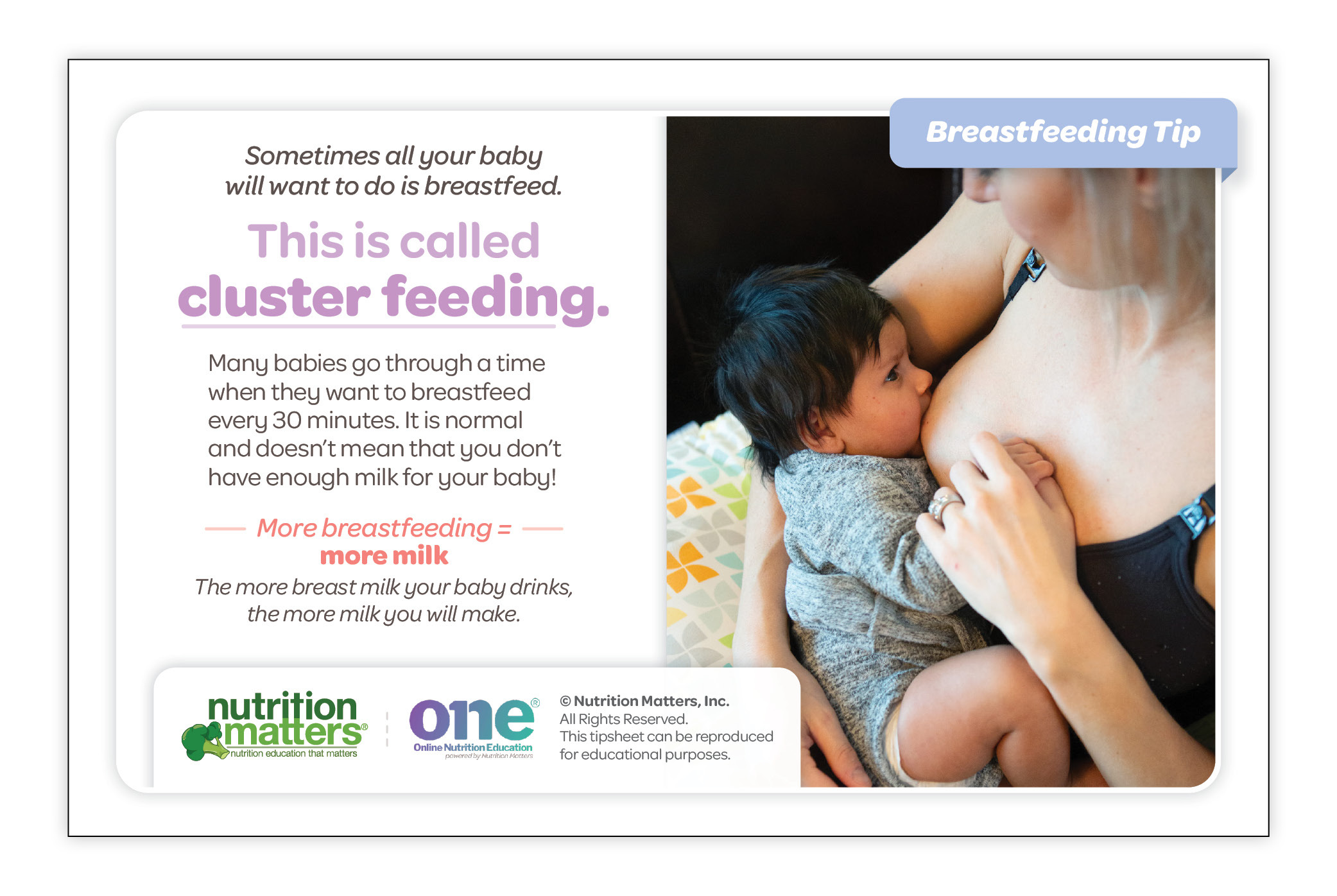 Breastfeeding Tip

Sometimes all your baby will want to do is breastfeed.

This is called cluster feeding.

Many babies go through a time when they want to breastfeed every 30 minutes. It is normal and doesn't mean that you don't have enough milk for your baby!

More breastfeeding = more milk

The more breast milk your baby drinks, the more milk you will make.

nutrition matters® nutrition education that matters

one® Online Nutrition Education powered by Nutrition Matters

© Nutrition Matters, Inc. All Rights Reserved. This tipsheet can be reproduced for educational purposes.